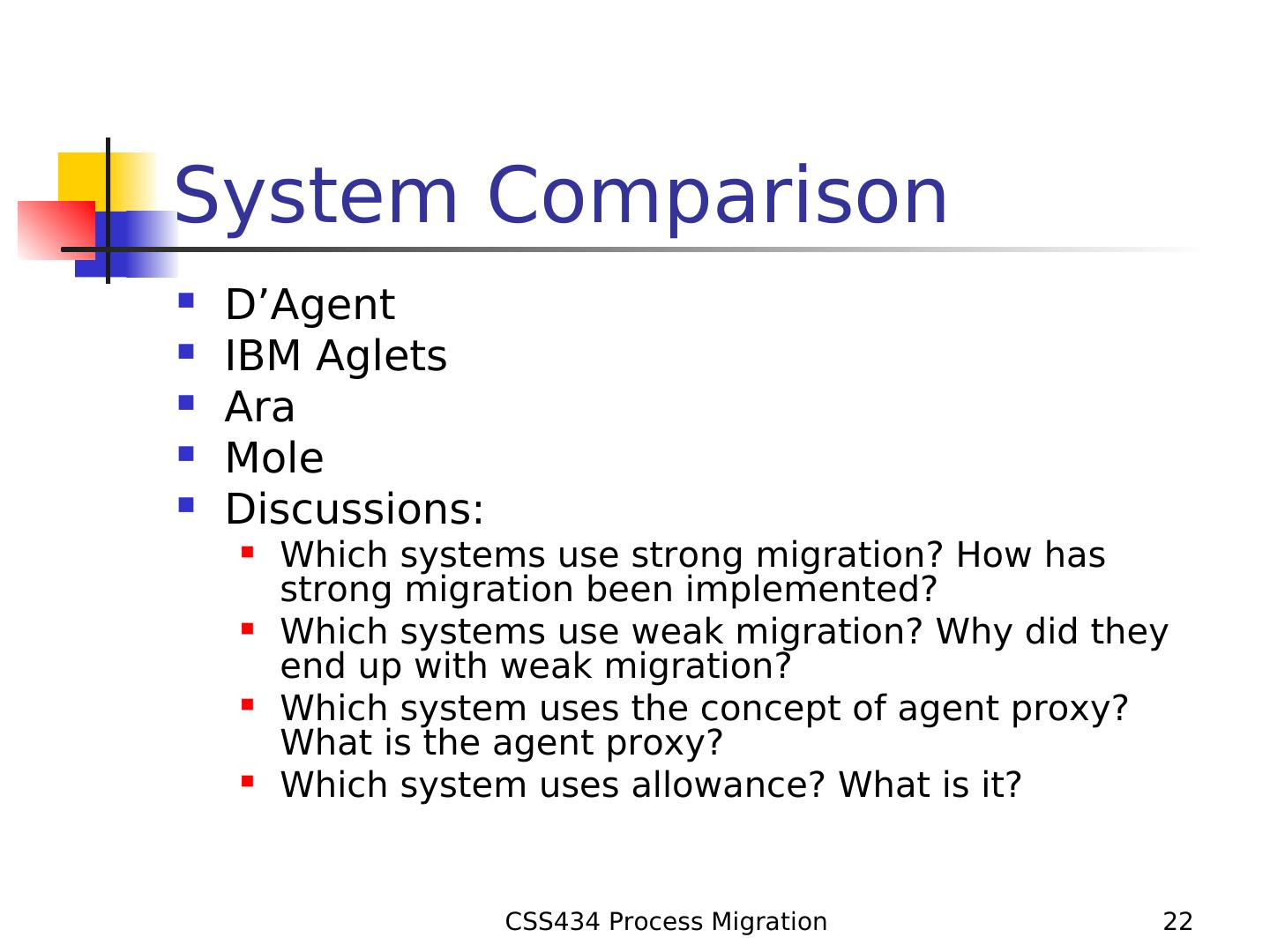 System Comparison

- D’Agent
- IBM Aglets
- Ara
- Mole
- Discussions:
  - Which systems use strong migration? How has strong migration been implemented?
  - Which systems use weak migration? Why did they end up with weak migration?
  - Which system uses the concept of agent proxy? What is the agent proxy?
  - Which system uses allowance? What is it?

CSS434 Process Migration

22